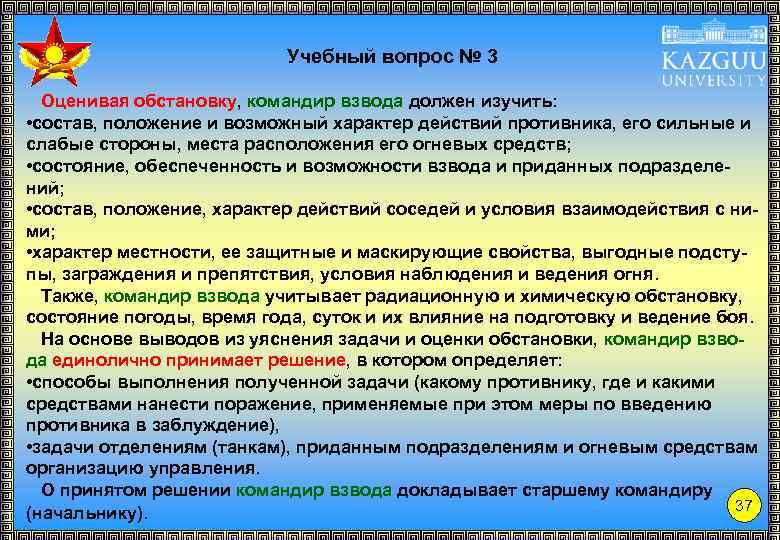 Учебный вопрос № 3

KAZGUU UNIVERSITY

Оценивая обстановку, командир взвода должен изучить:
•состав, положение и возможный характер действий противника, его сильные и слабые стороны, места расположения его огневых средств;
•состояние, обеспеченность и возможности взвода и приданных подразделений;
•состав, положение, характер действий соседей и условия взаимодействия с ними;
•характер местности, ее защитные и маскирующие свойства, выгодные подступы, заграждения и препятствия, условия наблюдения и ведения огня.

Также, командир взвода учитывает радиационную и химическую обстановку, состояние погоды, время года, суток и их влияние на подготовку и ведение боя.

На основе выводов из уяснения задачи и оценки обстановки, командир взвода единолично принимает решение, в котором определяет:
•способы выполнения полученной задачи (какому противнику, где и какими средствами нанести поражение, применяемые при этом меры по введению противника в заблуждение),
•задачи отделениям (танкам), приданным подразделениям и огневым средствам организацию управления.

О принятом решении командир взвода докладывает старшему командиру (начальнику).

37